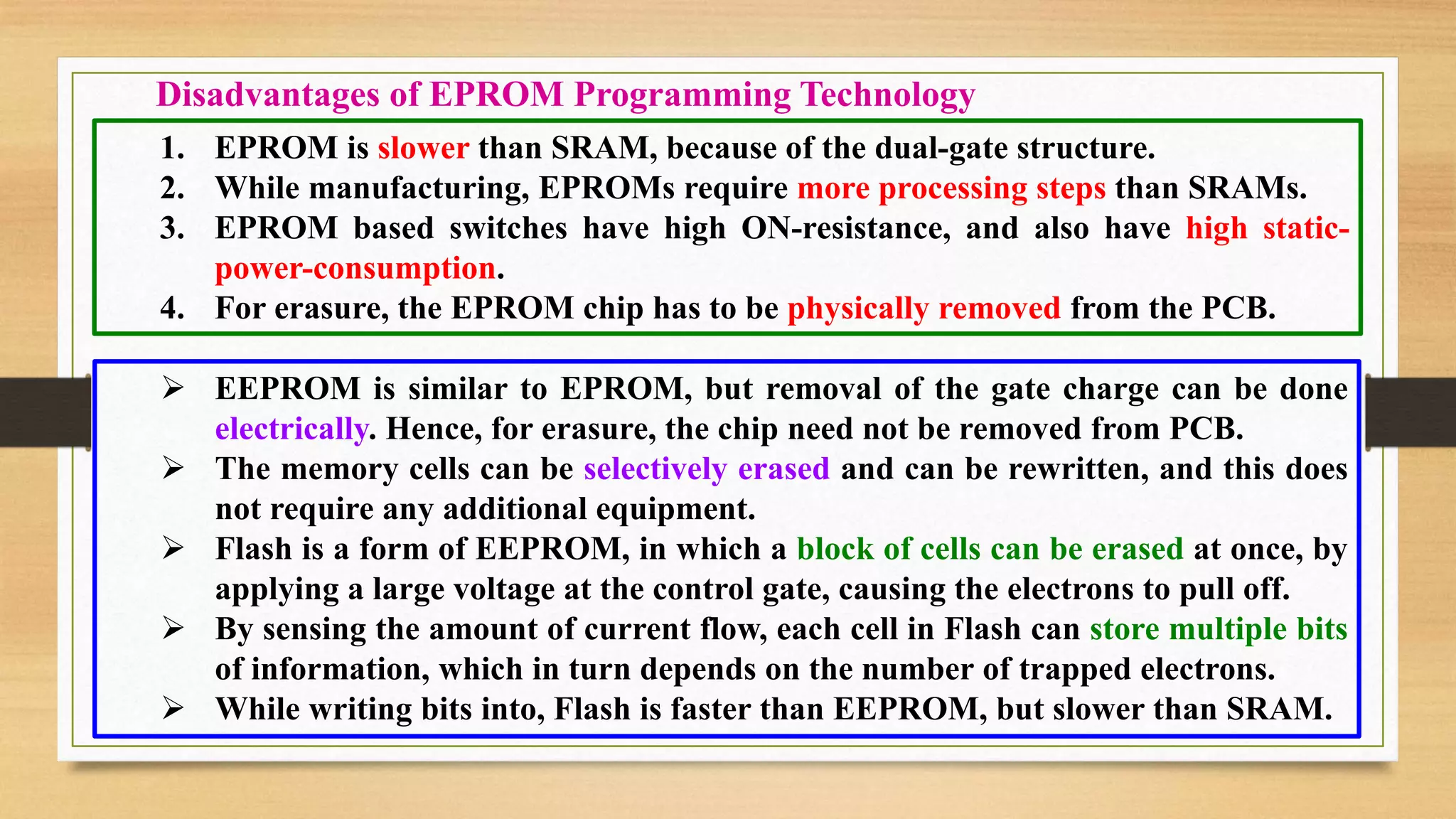 Disadvantages of EPROM Programming Technology

1. EPROM is slower than SRAM, because of the dual-gate structure.
2. While manufacturing, EPROMs require more processing steps than SRAMs.
3. EPROM based switches have high ON-resistance, and also have high static-power-consumption.
4. For erasure, the EPROM chip has to be physically removed from the PCB.

➢ EEPROM is similar to EPROM, but removal of the gate charge can be done electrically. Hence, for erasure, the chip need not be removed from PCB.
➢ The memory cells can be selectively erased and can be rewritten, and this does not require any additional equipment.
➢ Flash is a form of EEPROM, in which a block of cells can be erased at once, by applying a large voltage at the control gate, causing the electrons to pull off.
➢ By sensing the amount of current flow, each cell in Flash can store multiple bits of information, which in turn depends on the number of trapped electrons.
➢ While writing bits into, Flash is faster than EEPROM, but slower than SRAM.